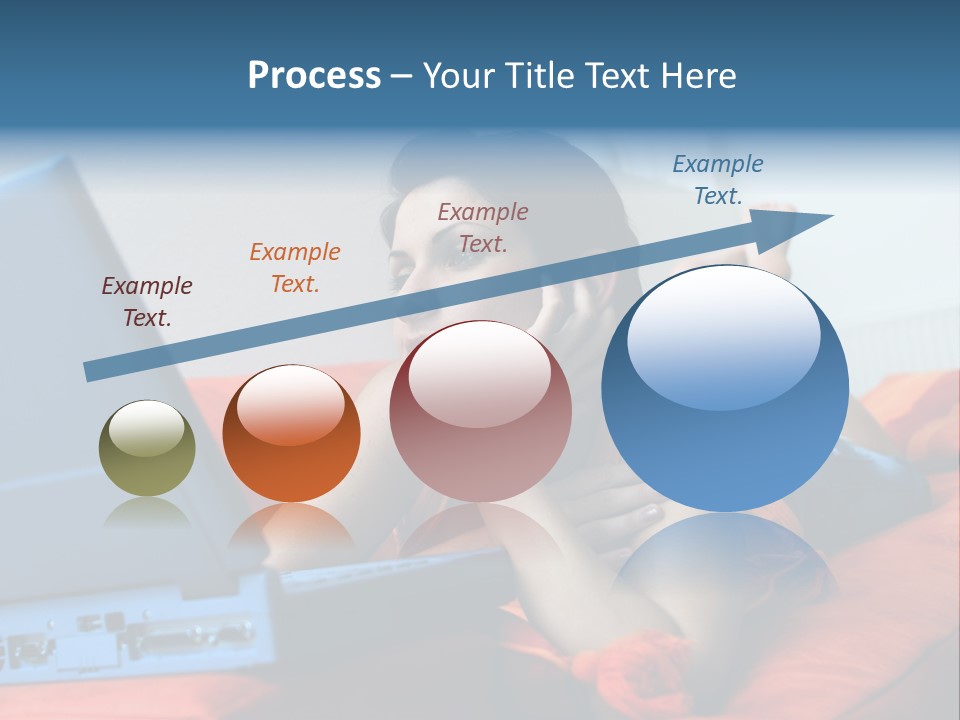 Process – Your Title Text Here

Example Text.

Example Text.

Example Text.

Example Text.